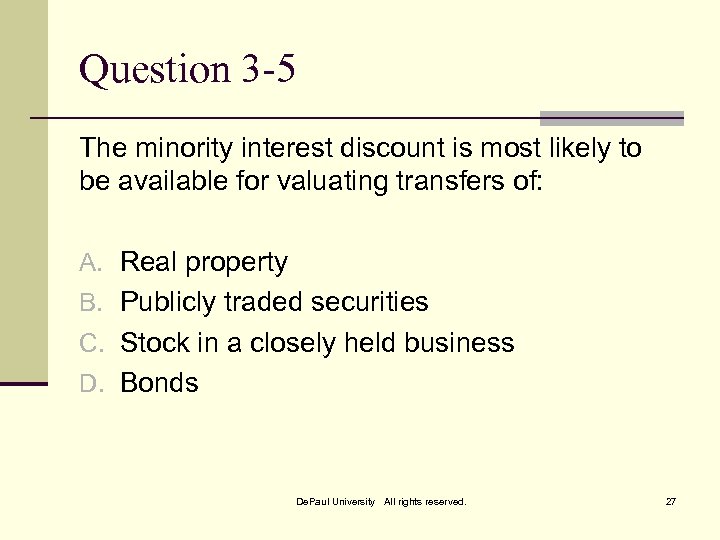 Question 3-5

The minority interest discount is most likely to be available for valuating transfers of:

A. Real property
B. Publicly traded securities
C. Stock in a closely held business
D. Bonds

DePaul University All rights reserved.

27